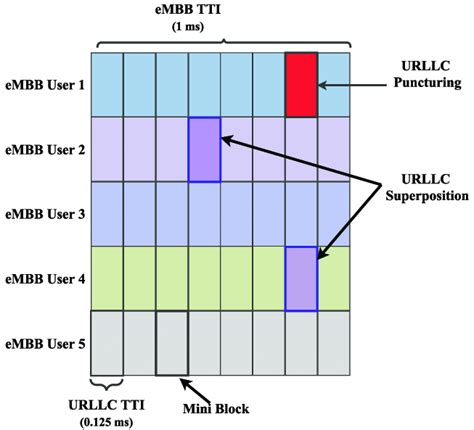 eMBB TTI
(1 ms)

eMBB User 1

URLLC
Puncturing

eMBB User 2

URLLC
Superposition

eMBB User 3

eMBB User 4

eMBB User 5

URLLC TTI
(0.125 ms)

Mini Block